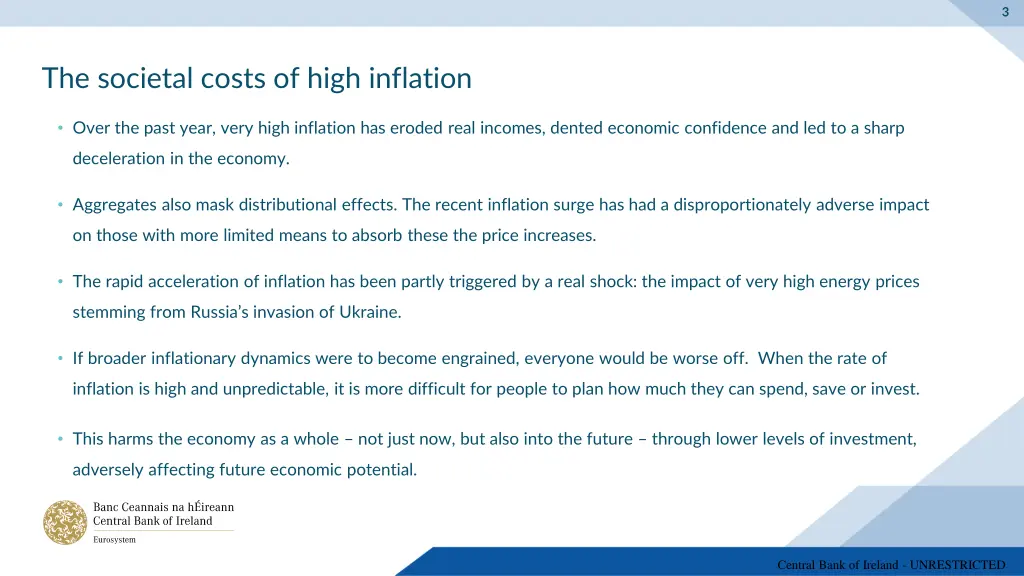 3

The societal costs of high inflation

• Over the past year, very high inflation has eroded real incomes, dented economic confidence and led to a sharp deceleration in the economy.

• Aggregates also mask distributional effects. The recent inflation surge has had a disproportionately adverse impact on those with more limited means to absorb these the price increases.

• The rapid acceleration of inflation has been partly triggered by a real shock: the impact of very high energy prices stemming from Russia's invasion of Ukraine.

• If broader inflationary dynamics were to become engrained, everyone would be worse off. When the rate of inflation is high and unpredictable, it is more difficult for people to plan how much they can spend, save or invest.

• This harms the economy as a whole – not just now, but also into the future – through lower levels of investment, adversely affecting future economic potential.

Banc Ceannais na hÉireann
Central Bank of Ireland
Eurosystem

Central Bank of Ireland - UNRESTRICTED